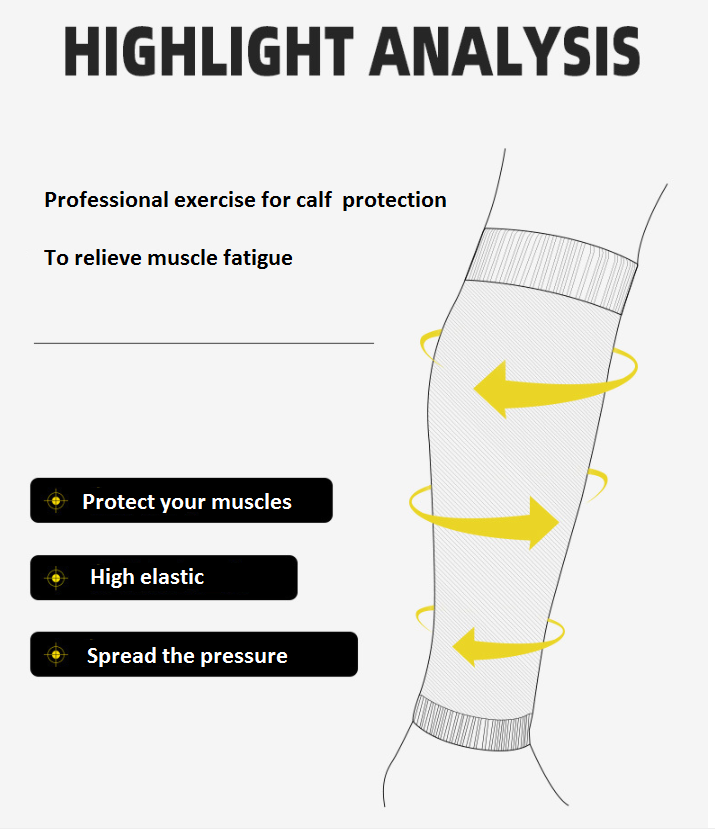 HIGHLIGHT ANALYSIS

Professional exercise for calf protection

To relieve muscle fatigue

Protect your muscles

High elastic

Spread the pressure